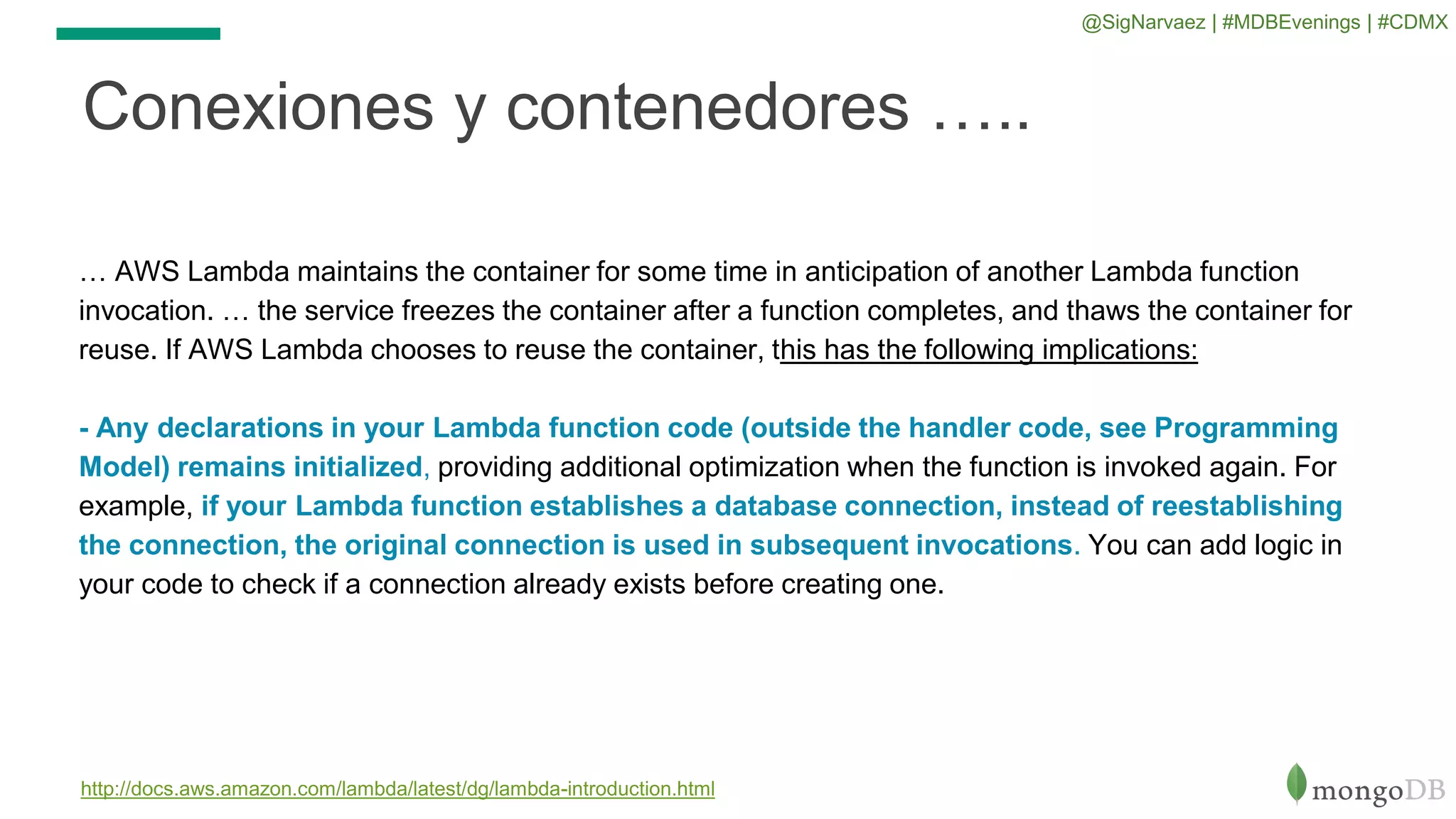 @SigNarvaez | #MDBEvenings | #CDMX

Conexiones y contenedores …..

… AWS Lambda maintains the container for some time in anticipation of another Lambda function invocation. … the service freezes the container after a function completes, and thaws the container for reuse. If AWS Lambda chooses to reuse the container, this has the following implications:

- Any declarations in your Lambda function code (outside the handler code, see Programming Model) remains initialized, providing additional optimization when the function is invoked again. For example, if your Lambda function establishes a database connection, instead of reestablishing the connection, the original connection is used in subsequent invocations. You can add logic in your code to check if a connection already exists before creating one.

http://docs.aws.amazon.com/lambda/latest/dg/lambda-introduction.html

mongoDB